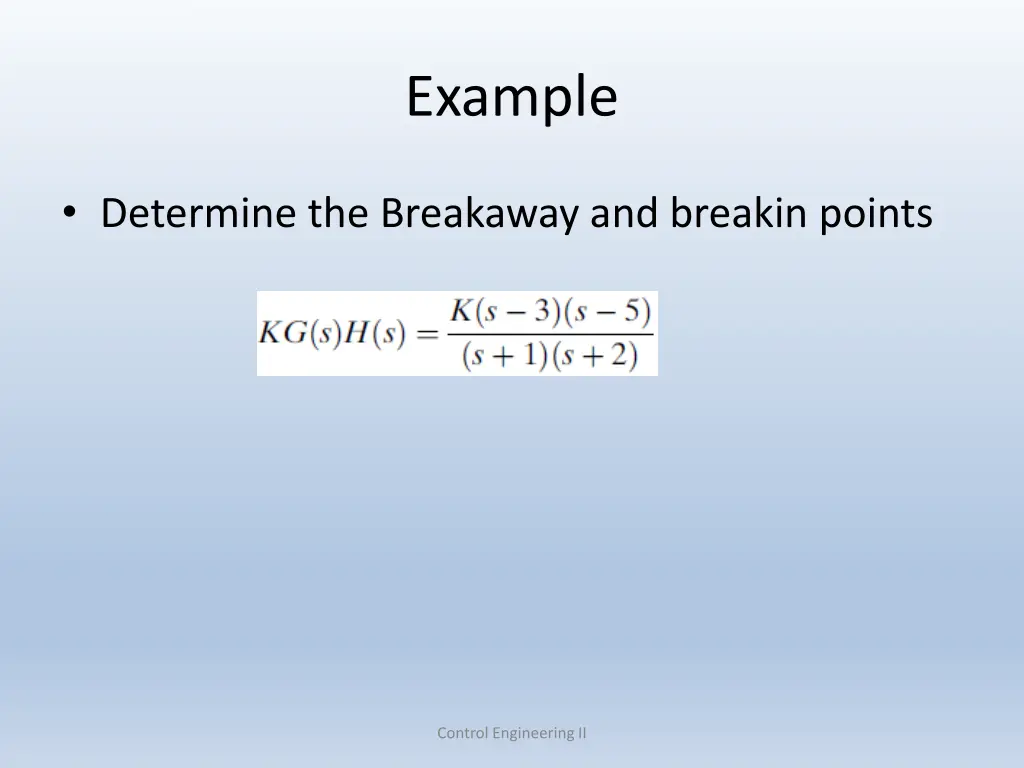 Example

• Determine the Breakaway and breakin points

$KG(s)H(s) = \frac{K(s-3)(s-5)}{(s+1)(s+2)}$

Control Engineering II